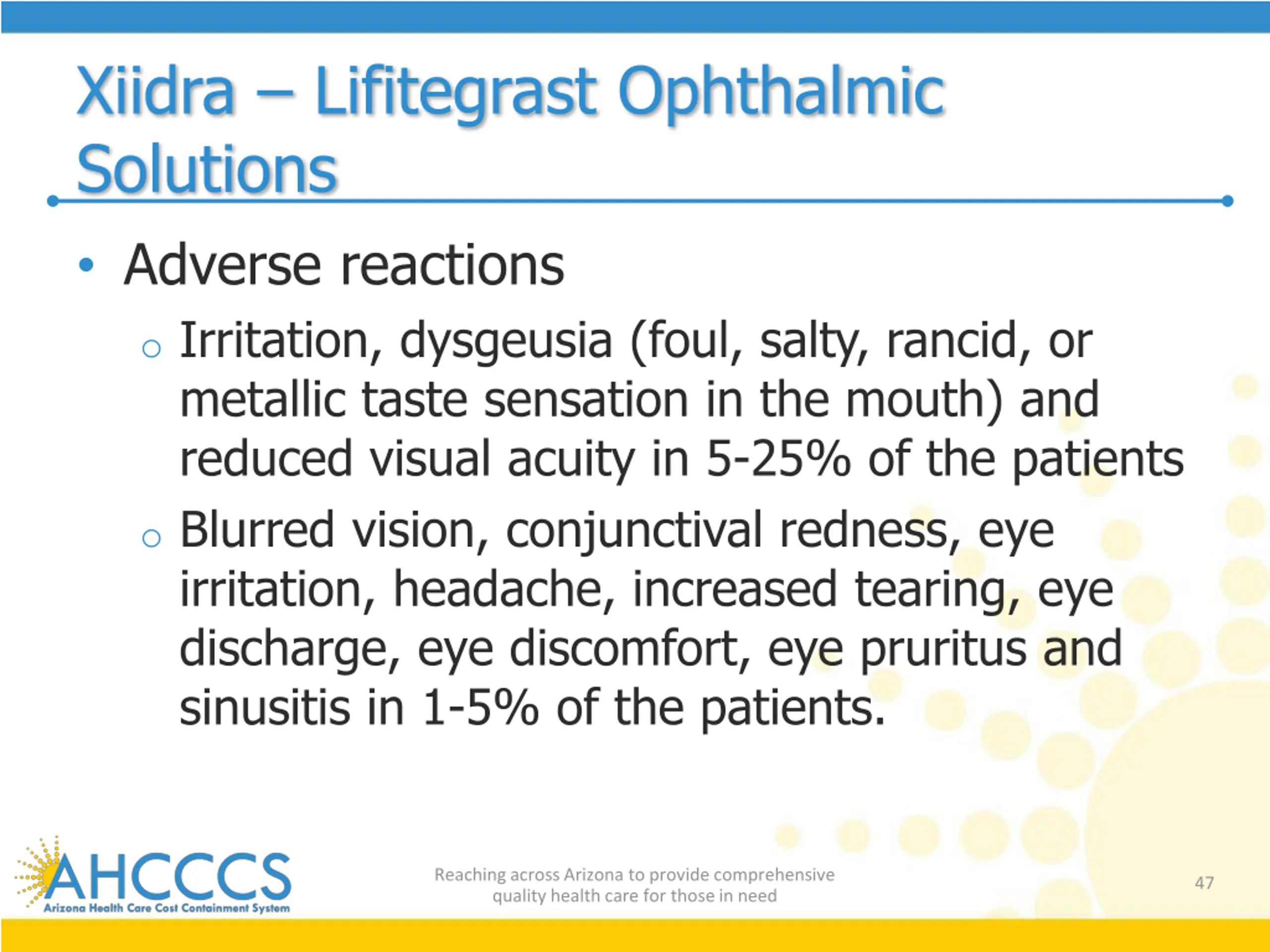 Xiidra – Lifitegrast Ophthalmic Solutions

• Adverse reactions
  ○ Irritation, dysgeusia (foul, salty, rancid, or metallic taste sensation in the mouth) and reduced visual acuity in 5-25% of the patients
  ○ Blurred vision, conjunctival redness, eye irritation, headache, increased tearing, eye discharge, eye discomfort, eye pruritus and sinusitis in 1-5% of the patients.

AHCCCS
Arizona Health Care Cost Containment System

Reaching across Arizona to provide comprehensive quality health care for those in need

47